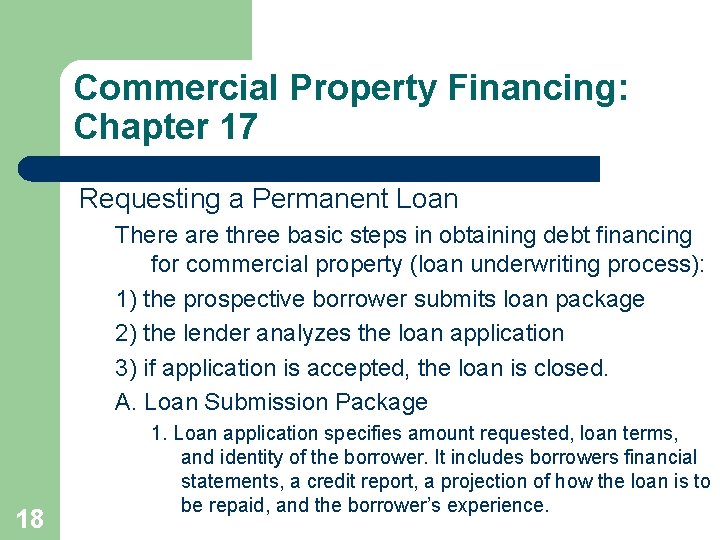 Commercial Property Financing: Chapter 17

Requesting a Permanent Loan

There are three basic steps in obtaining debt financing for commercial property (loan underwriting process):

1) the prospective borrower submits loan package

2) the lender analyzes the loan application

3) if application is accepted, the loan is closed.

A. Loan Submission Package

1. Loan application specifies amount requested, loan terms, and identity of the borrower. It includes borrowers financial statements, a credit report, a projection of how the loan is to be repaid, and the borrower's experience.

18